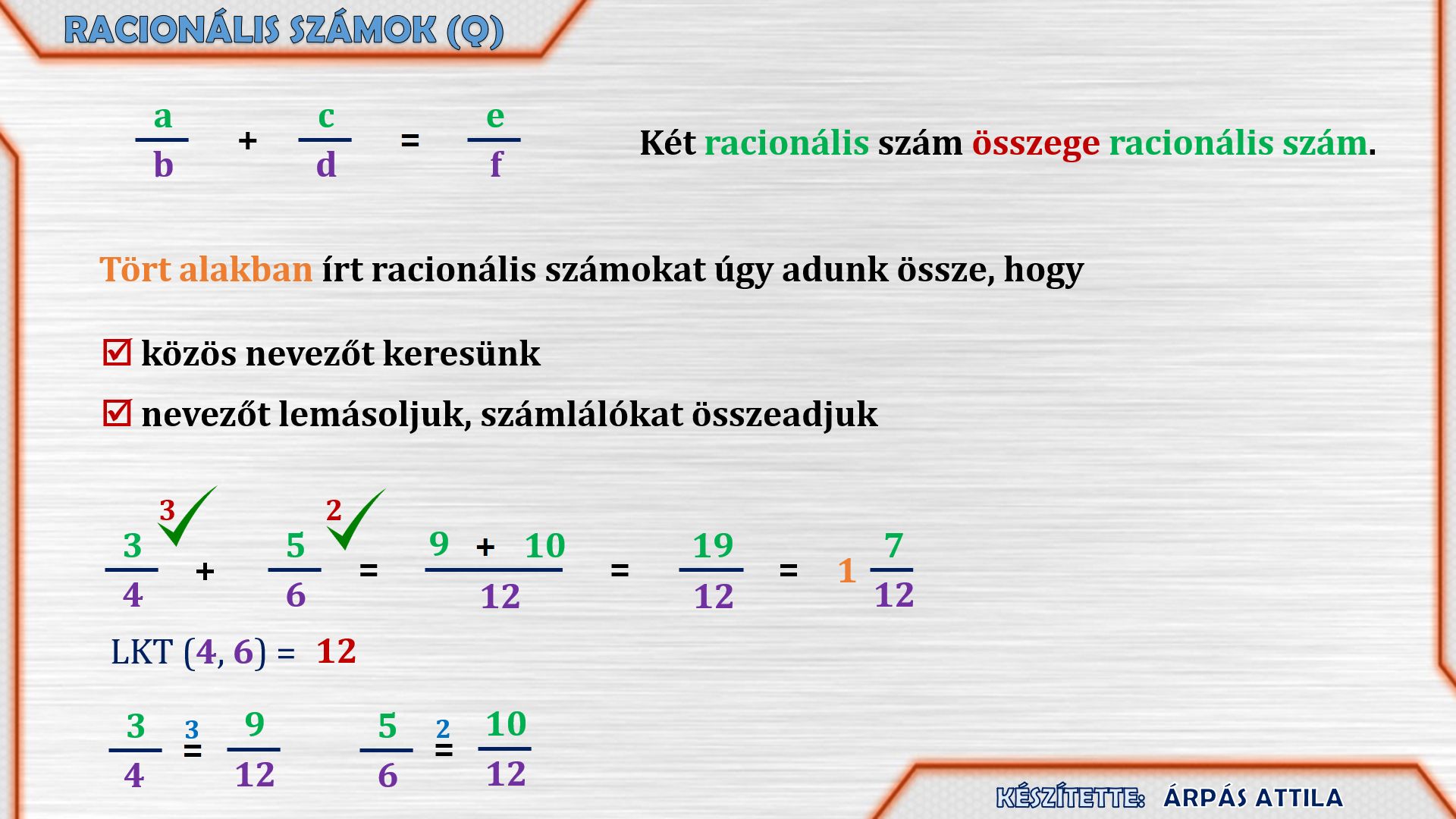 RACIONÁLIS SZÁMOK (Q)

$\frac{a}{b} + \frac{c}{d} = \frac{e}{f}$

Két racionális szám összege racionális szám.

Tört alakban írt racionális számokat úgy adunk össze, hogy

☑ közös nevezőt keresünk

☑ nevezőt lemásoljuk, számlálókat összeadjuk

$\frac{3}{4}^{3} + \frac{5}{6}^{2} = \frac{9 + 10}{12} = \frac{19}{12} = 1\frac{7}{12}$

LKT (4, 6) = 12

$\frac{3}{4} \overset{3}{=} \frac{9}{12}$ $\frac{5}{6} \overset{2}{=} \frac{10}{12}$

KÉSZÍTETTE: ÁRPÁS ATTILA